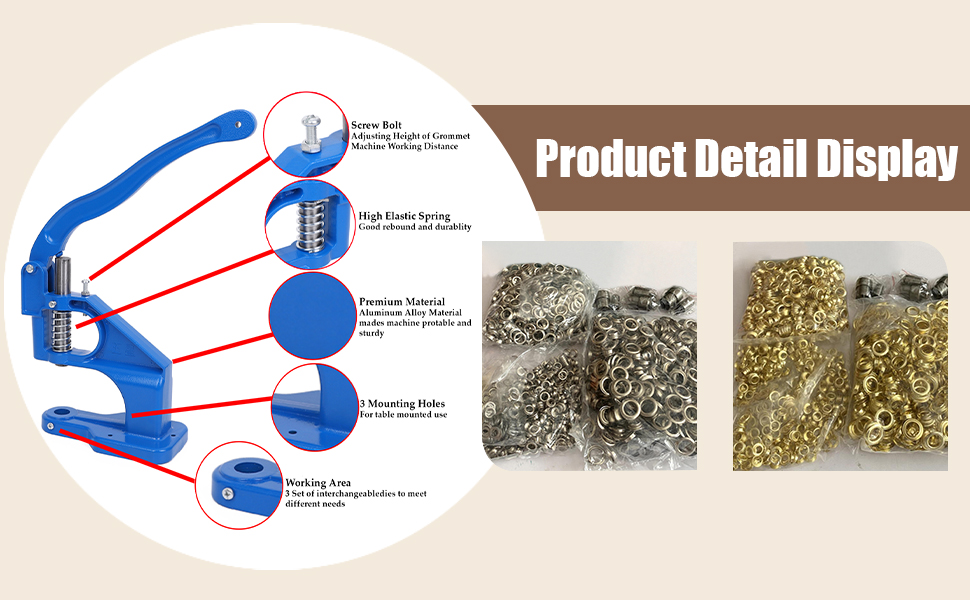 Screw Bolt
Adjusting Height of Grommet Machine Working Distance

High Elastic Spring
Good rebound and durablity

Premium Material
Aluminum Alloy Material mades machine protable and sturdy

3 Mounting Holes
For table mounted use

Working Area
3 Set of interchangeabledies to meet different needs

Product Detail Display